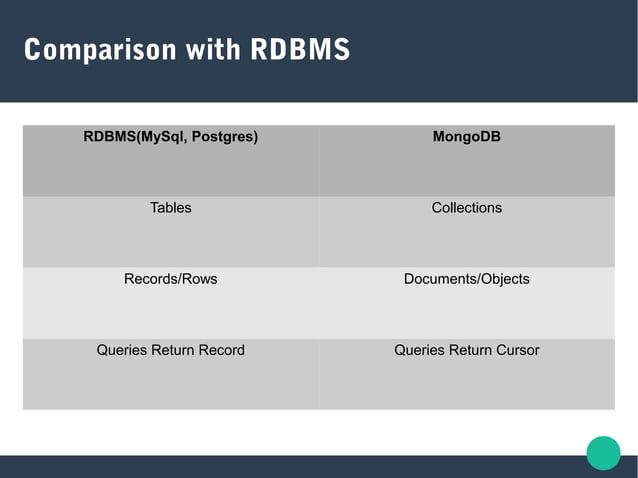 Comparison with RDBMS

| RDBMS(MySql, Postgres) | MongoDB |
|---|---|
| Tables | Collections |
| Records/Rows | Documents/Objects |
| Queries Return Record | Queries Return Cursor |